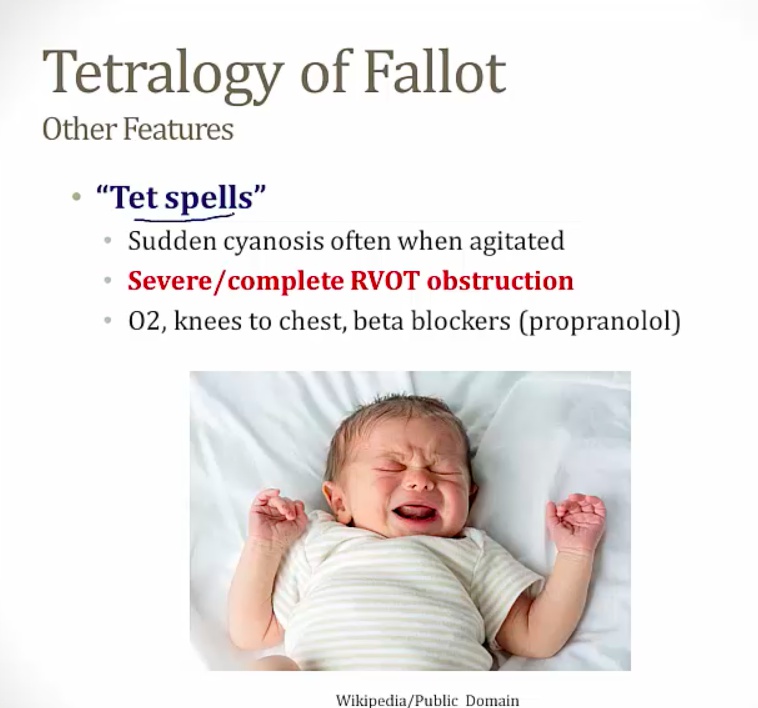 Tetralogy of Fallot
Other Features

• "Tet spells"
  • Sudden cyanosis often when agitated
  • Severe/complete RVOT obstruction
  • O2, knees to chest, beta blockers (propranolol)

Wikipedia/Public Domain